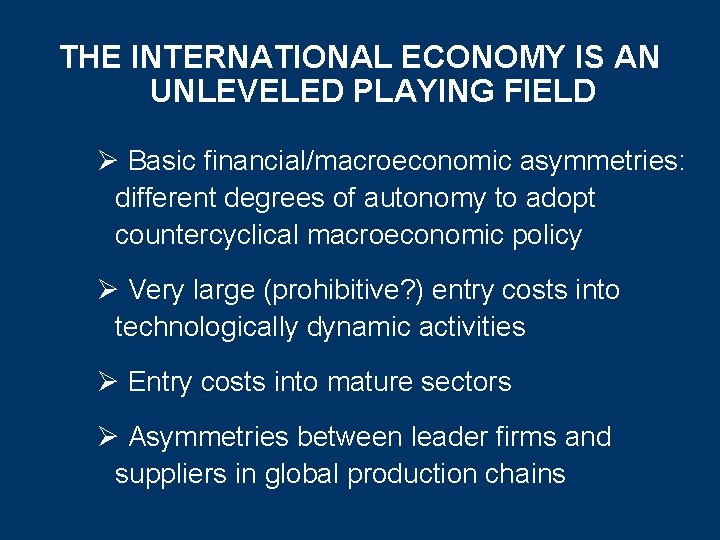 THE INTERNATIONAL ECONOMY IS AN UNLEVELED PLAYING FIELD

➢ Basic financial/macroeconomic asymmetries: different degrees of autonomy to adopt countercyclical macroeconomic policy

➢ Very large (prohibitive?) entry costs into technologically dynamic activities

➢ Entry costs into mature sectors

➢ Asymmetries between leader firms and suppliers in global production chains